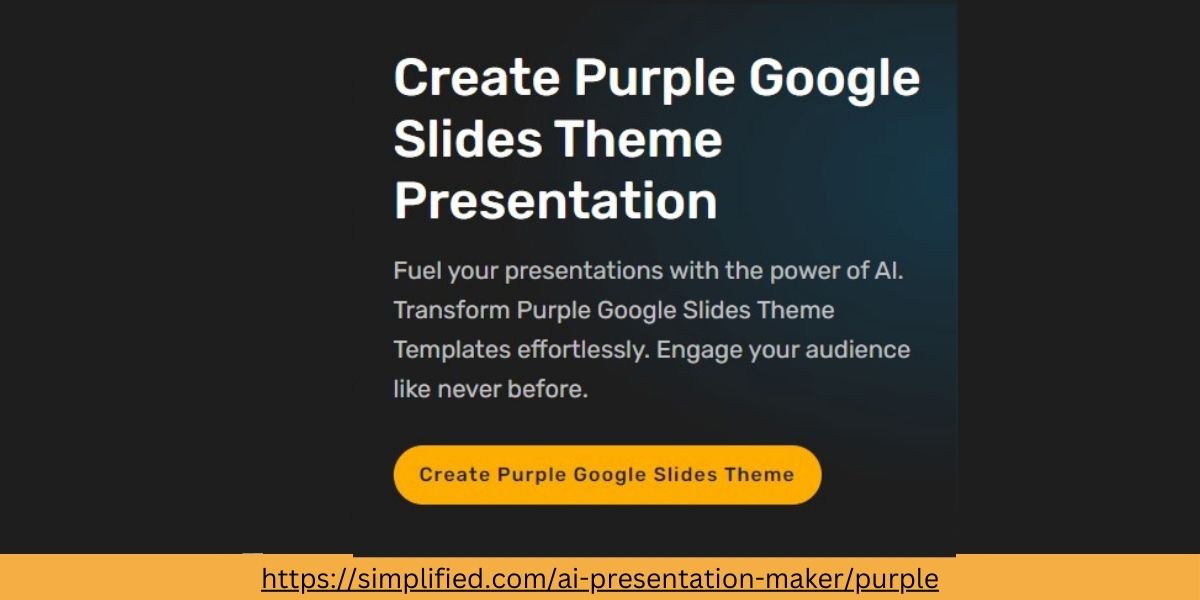 Create Purple Google Slides Theme Presentation

Fuel your presentations with the power of AI. Transform Purple Google Slides Theme Templates effortlessly. Engage your audience like never before.

Create Purple Google Slides Theme

https://simplified.com/ai-presentation-maker/purple